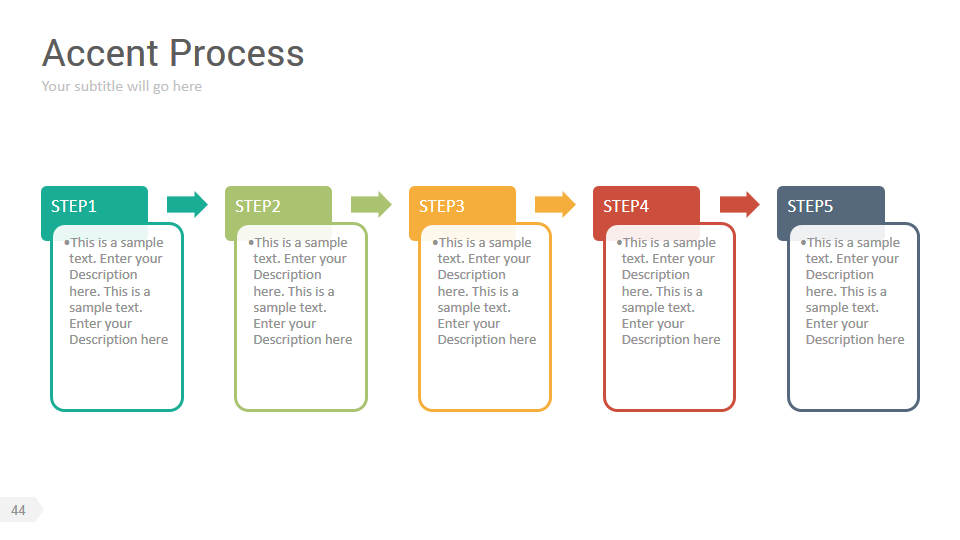 Accent Process

Your subtitle will go here

STEP1

•This is a sample text. Enter your Description here. This is a sample text. Enter your Description here

STEP2

•This is a sample text. Enter your Description here. This is a sample text. Enter your Description here

STEP3

•This is a sample text. Enter your Description here. This is a sample text. Enter your Description here

STEP4

•This is a sample text. Enter your Description here. This is a sample text. Enter your Description here

STEP5

•This is a sample text. Enter your Description here. This is a sample text. Enter your Description here

44